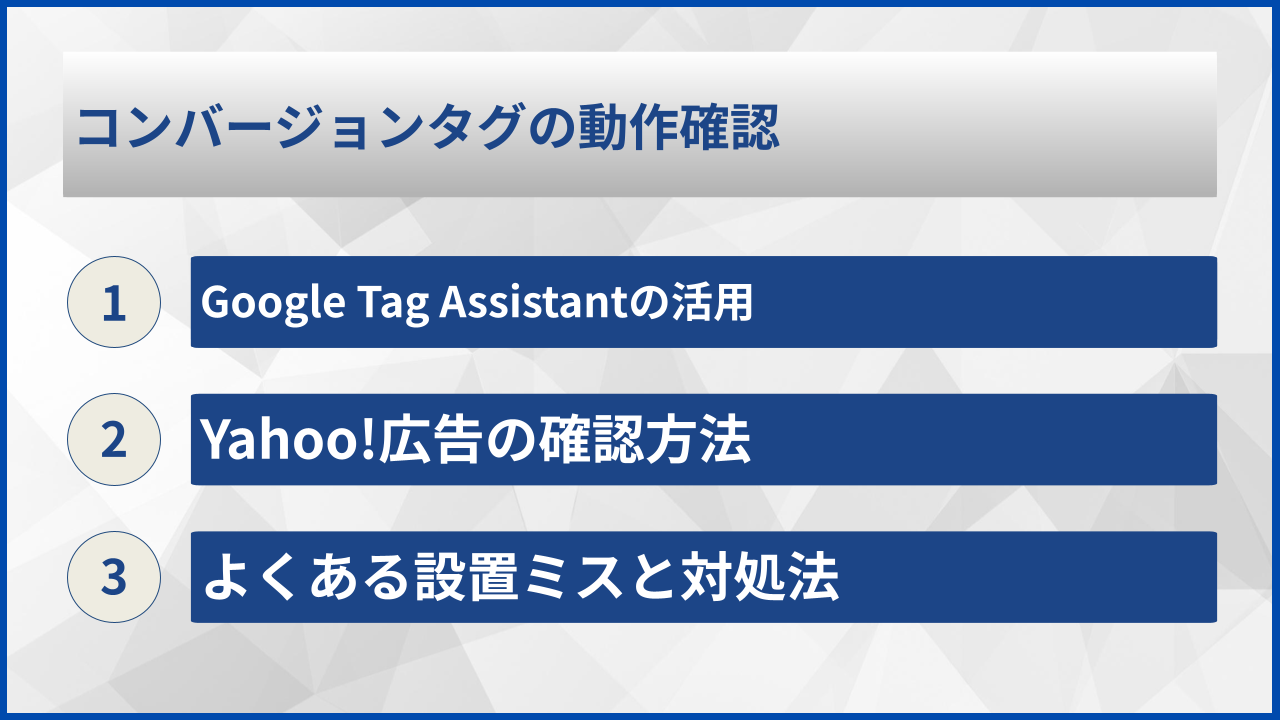 コンバージョンタグの動作確認

1

Google Tag Assistantの活用

2

Yahoo!広告の確認方法

3

よくある設置ミスと対処法